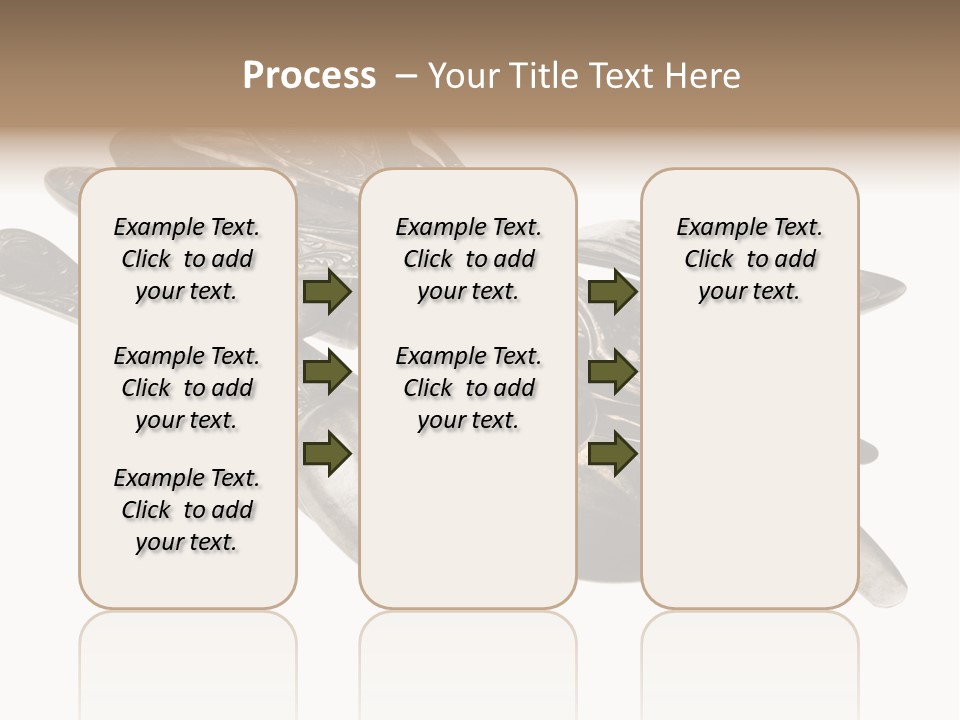 Process – Your Title Text Here

Example Text. Click to add your text.

Example Text. Click to add your text.

Example Text. Click to add your text.

Example Text. Click to add your text.

Example Text. Click to add your text.

Example Text. Click to add your text.